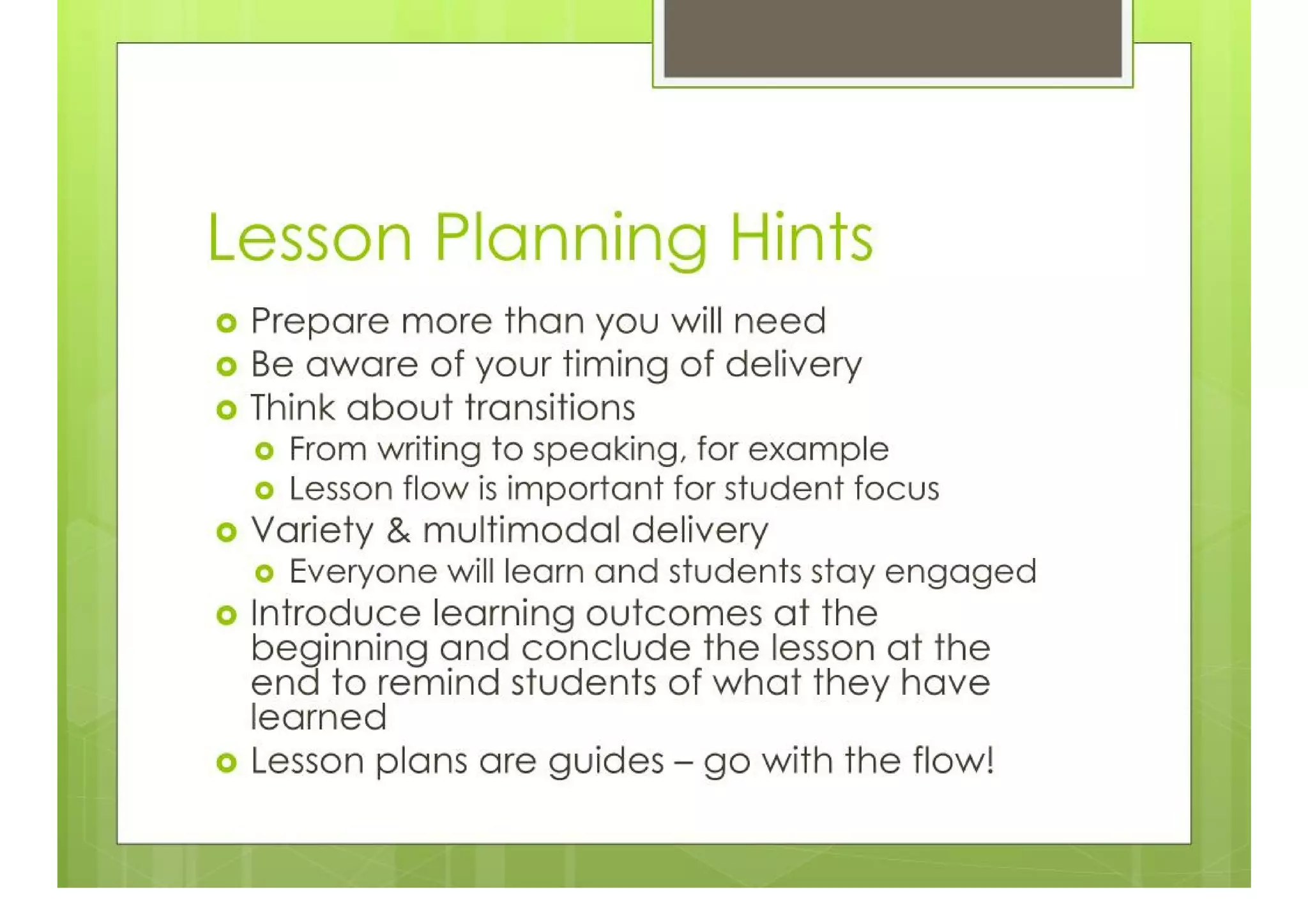 Lesson Planning Hints

- Prepare more than you will need
- Be aware of your timing of delivery
- Think about transitions
  - From writing to speaking, for example
  - Lesson flow is important for student focus
- Variety & multimodal delivery
  - Everyone will learn and students stay engaged
- Introduce learning outcomes at the beginning and conclude the lesson at the end to remind students of what they have learned
- Lesson plans are guides – go with the flow!